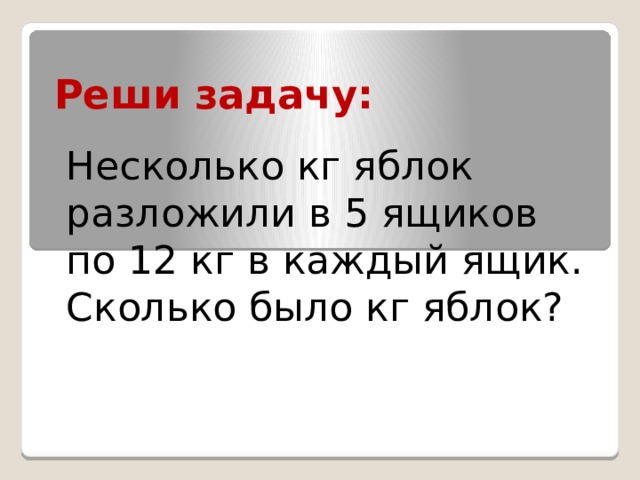 Реши задачу:

Несколько кг яблок разложили в 5 ящиков по 12 кг в каждый ящик. Сколько было кг яблок?